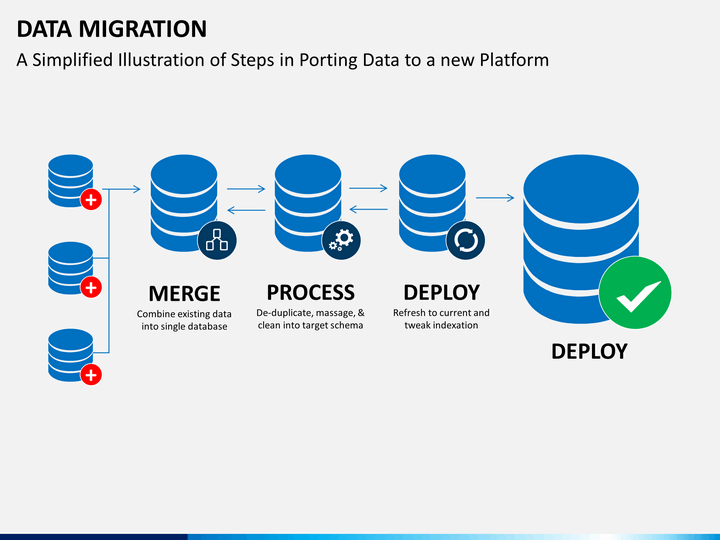 DATA MIGRATION

A Simplified Illustration of Steps in Porting Data to a new Platform

MERGE
Combine existing data into single database

PROCESS
De-duplicate, massage, & clean into target schema

DEPLOY
Refresh to current and tweak indexation

DEPLOY